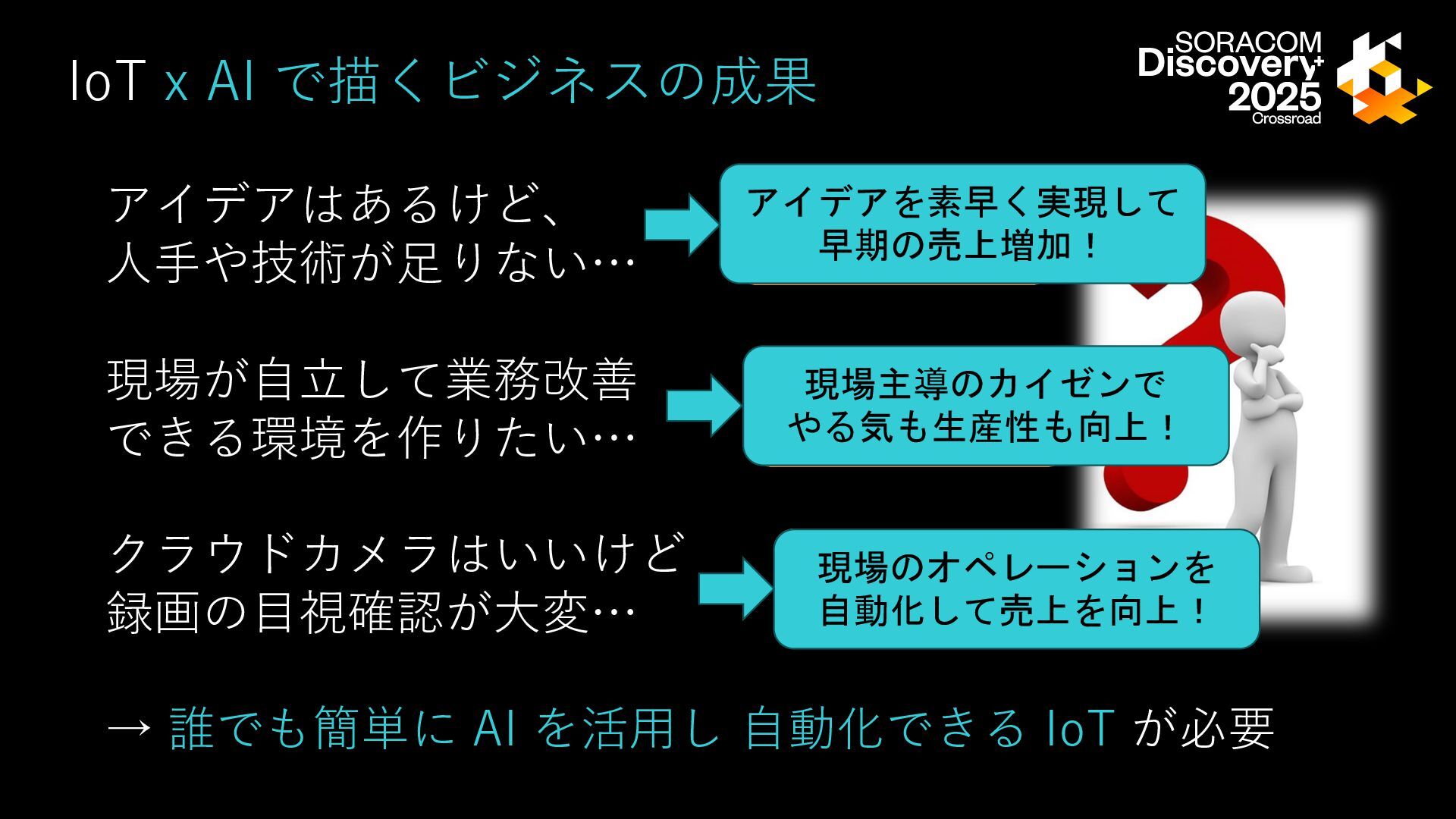 IoT x AI で描くビジネスの成果

SORACOM Discovery+ 2025 Crossroad

アイデアはあるけど、人手や技術が足りない…

アイデアを素早く実現して早期の売上増加！

現場が自立して業務改善できる環境を作りたい…

現場主導のカイゼンでやる気も生産性も向上！

クラウドカメラはいいけど録画の目視確認が大変…

現場のオペレーションを自動化して売上を向上！

→ 誰でも簡単に AI を活用し 自動化できる IoT が必要